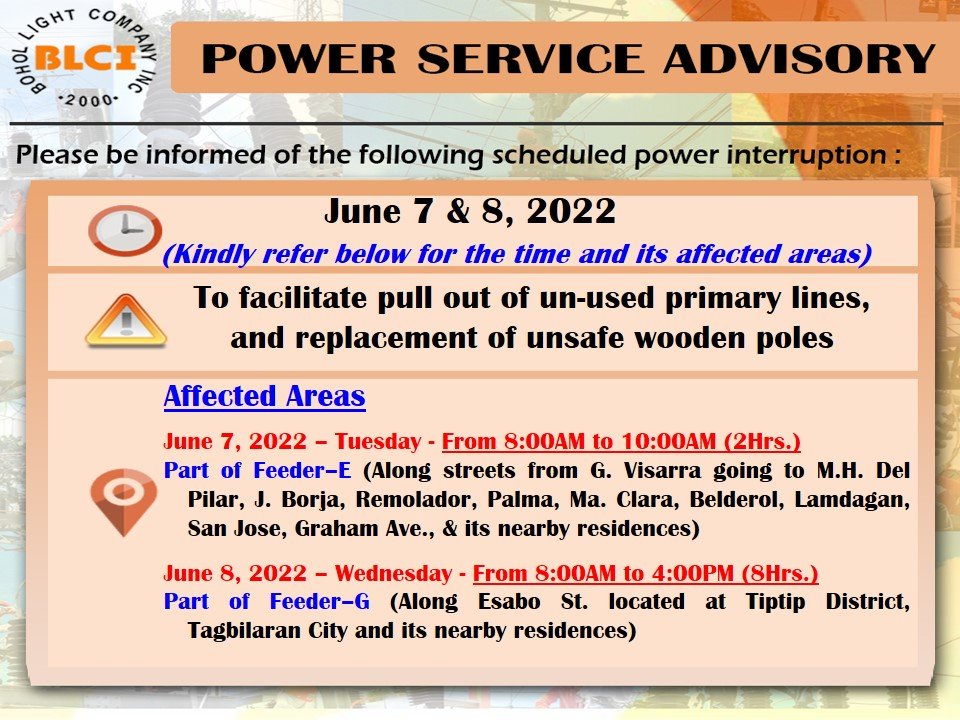 BOHOL LIGHT COMPANY INC
BLCI
•2000•

POWER SERVICE ADVISORY

Please be informed of the following scheduled power interruption :

June 7 & 8, 2022
(Kindly refer below for the time and its affected areas)

To facilitate pull out of un-used primary lines, and replacement of unsafe wooden poles

Affected Areas

June 7, 2022 – Tuesday - From 8:00AM to 10:00AM (2Hrs.)
Part of Feeder–E (Along streets from G. Visarra going to M.H. Del Pilar, J. Borja, Remolador, Palma, Ma. Clara, Belderol, Lamdagan, San Jose, Graham Ave., & its nearby residences)

June 8, 2022 – Wednesday - From 8:00AM to 4:00PM (8Hrs.)
Part of Feeder–G (Along Esabo St. located at Tiptip District, Tagbilaran City and its nearby residences)